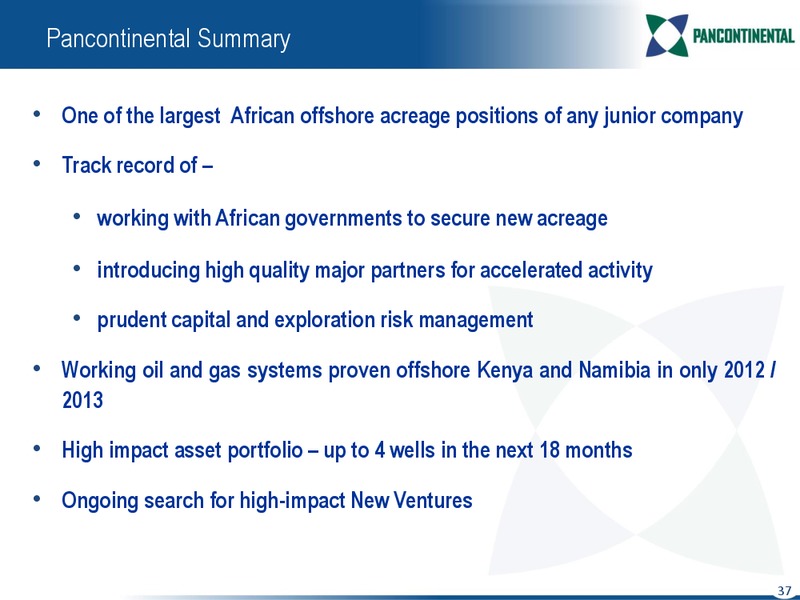 Pancontinental Summary

PANCONTINENTAL

• One of the largest African offshore acreage positions of any junior company

• Track record of –

• working with African governments to secure new acreage

• introducing high quality major partners for accelerated activity

• prudent capital and exploration risk management

• Working oil and gas systems proven offshore Kenya and Namibia in only 2012 / 2013

• High impact asset portfolio – up to 4 wells in the next 18 months

• Ongoing search for high-impact New Ventures

37